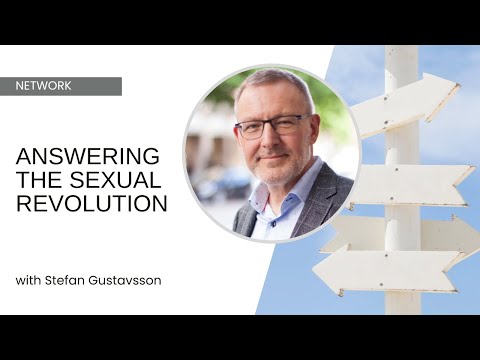 NETWORK

ANSWERING THE SEXUAL REVOLUTION

with Stefan Gustavsson